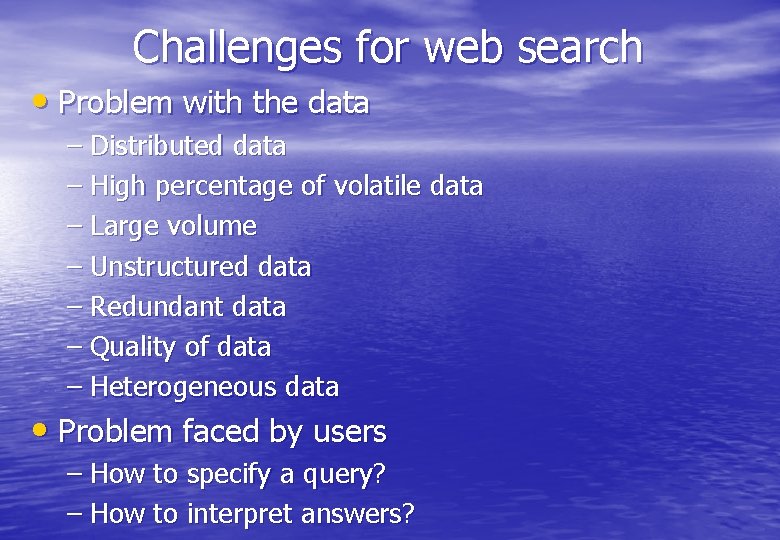 Challenges for web search

• Problem with the data
– Distributed data
– High percentage of volatile data
– Large volume
– Unstructured data
– Redundant data
– Quality of data
– Heterogeneous data

• Problem faced by users
– How to specify a query?
– How to interpret answers?